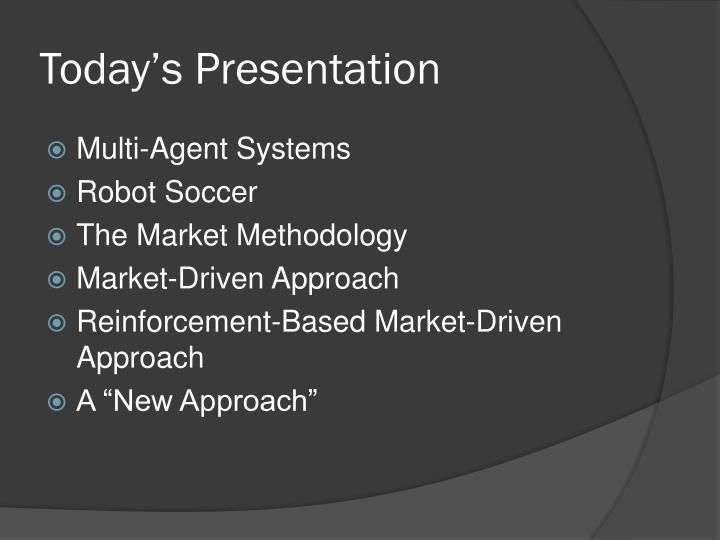 Today’s Presentation

Multi-Agent Systems
Robot Soccer
The Market Methodology
Market-Driven Approach
Reinforcement-Based Market-Driven Approach
A “New Approach”